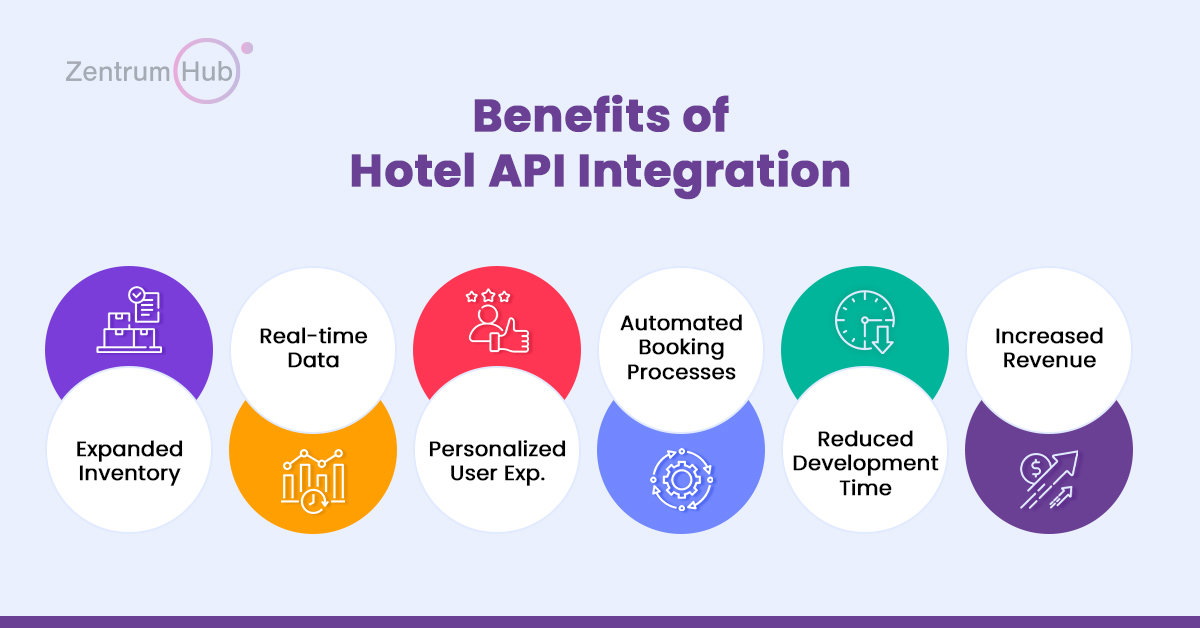 Zentrum Hub

Benefits of Hotel API Integration

Expanded Inventory

Real-time Data

Personalized User Exp.

Automated Booking Processes

Reduced Development Time

Increased Revenue